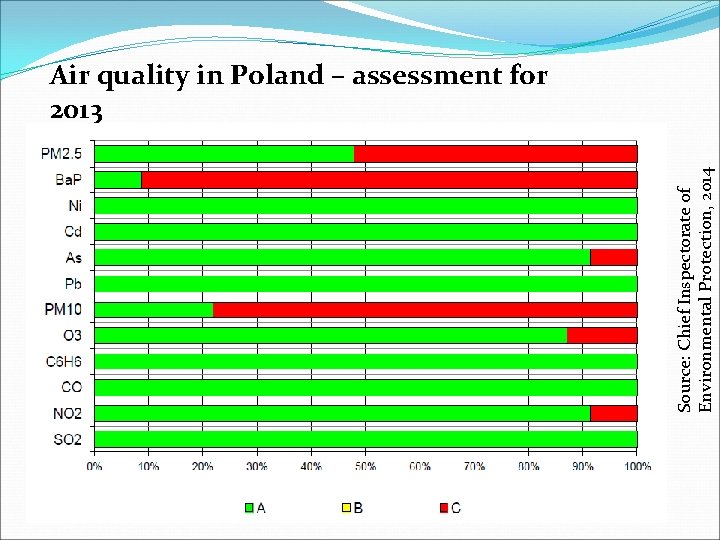 Air quality in Poland – assessment for 2013

PM2.5
BaP
Ni
Cd
As
Pb
PM10
O3
C6H6
CO
NO2
SO2

0% 10% 20% 30% 40% 50% 60% 70% 80% 90% 100%

A B C

Source: Chief Inspectorate of Environmental Protection, 2014